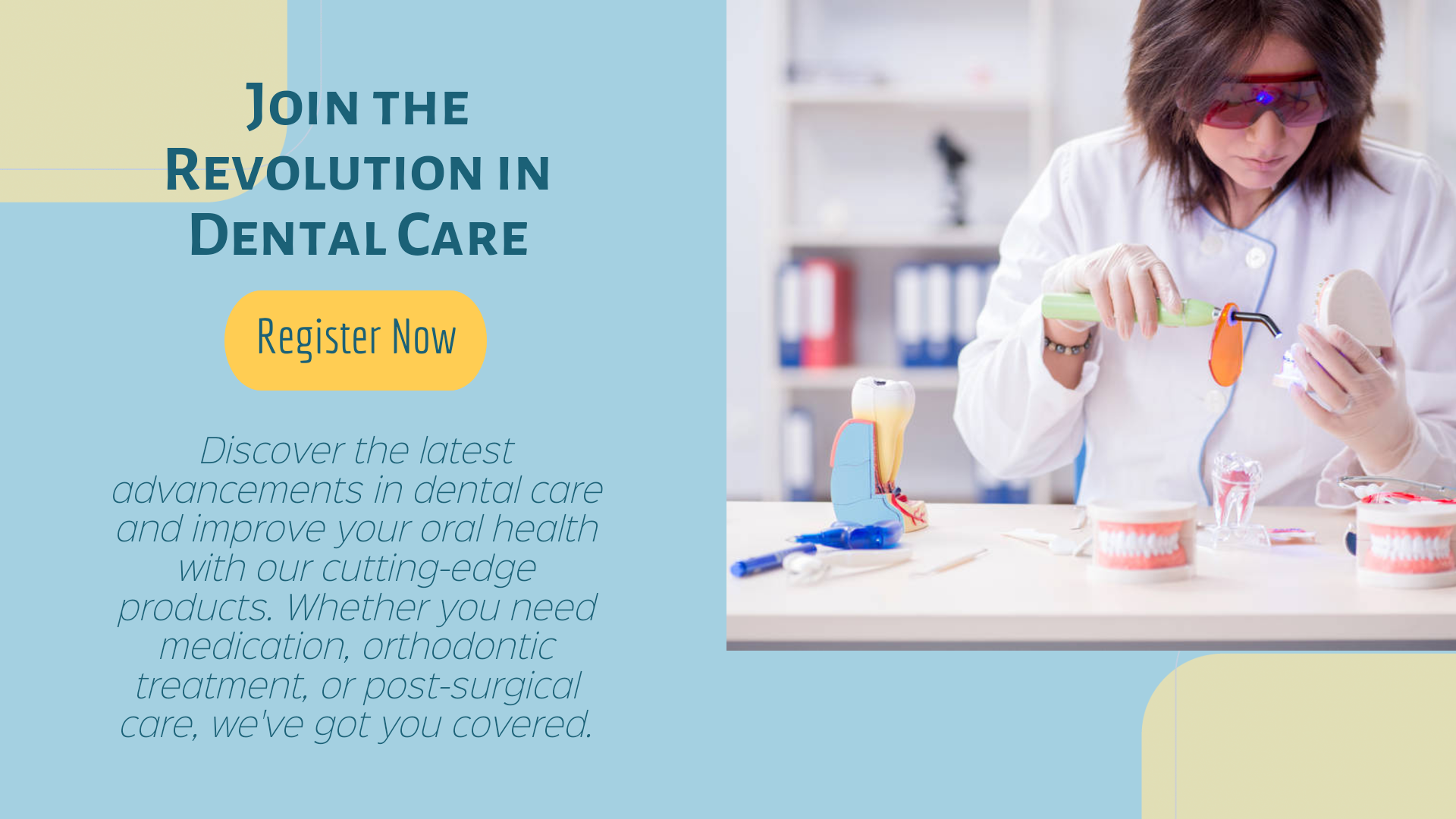 Join the Revolution in Dental Care

Register Now

Discover the latest advancements in dental care and improve your oral health with our cutting-edge products. Whether you need medication, orthodontic treatment, or post-surgical care, we've got you covered.